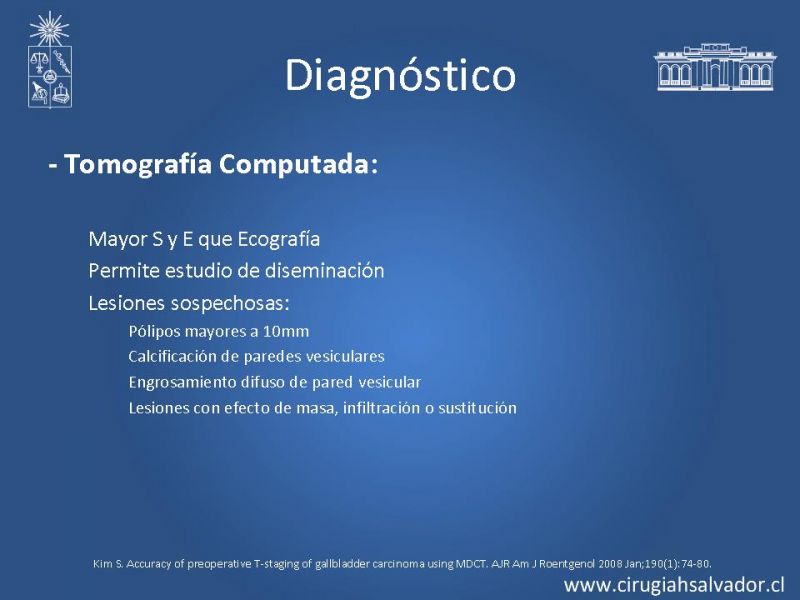 Diagnóstico

- Tomografía Computada:

Mayor S y E que Ecografía

Permite estudio de diseminación

Lesiones sospechosas:

Pólipos mayores a 10mm

Calcificación de paredes vesiculares

Engrosamiento difuso de pared vesicular

Lesiones con efecto de masa, infiltración o sustitución

Kim S. Accuracy of preoperative T-staging of gallbladder carcinoma using MDCT. AJR Am J Roentgenol 2008 Jan;190(1):74-80.

www.cirugiahsalvador.cl